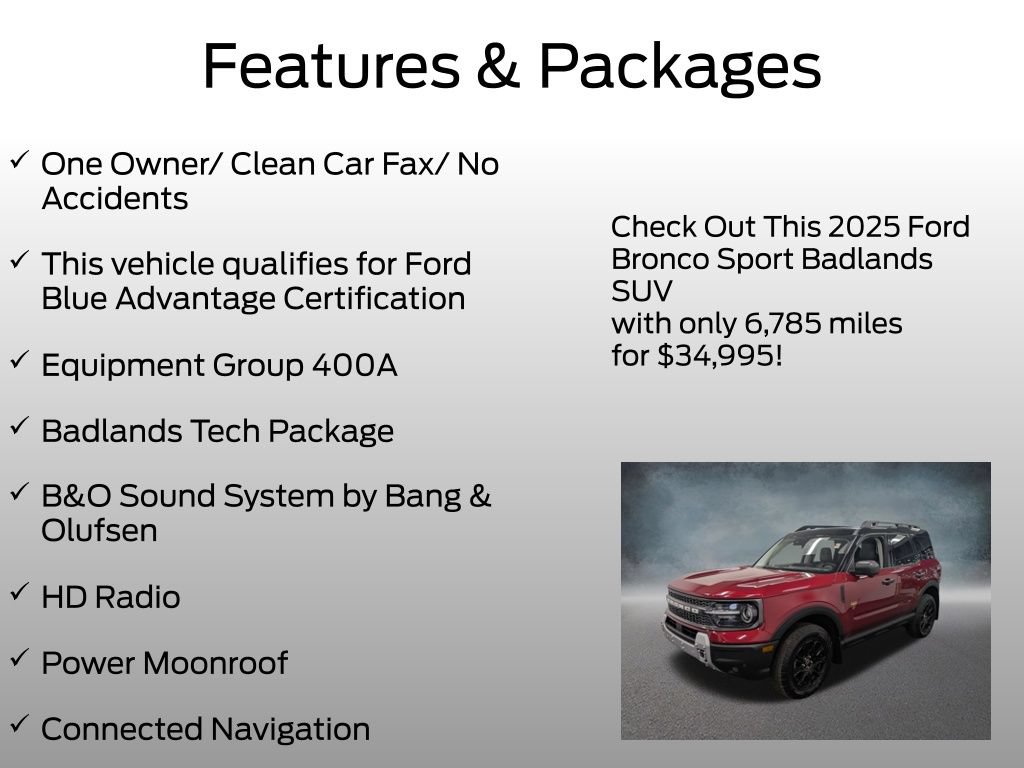 Features & Packages

✓ One Owner/ Clean Car Fax/ No Accidents

✓ This vehicle qualifies for Ford Blue Advantage Certification

✓ Equipment Group 400A

✓ Badlands Tech Package

✓ B&O Sound System by Bang & Olufsen

✓ HD Radio

✓ Power Moonroof

✓ Connected Navigation

Check Out This 2025 Ford Bronco Sport Badlands SUV
with only 6,785 miles
for $34,995!